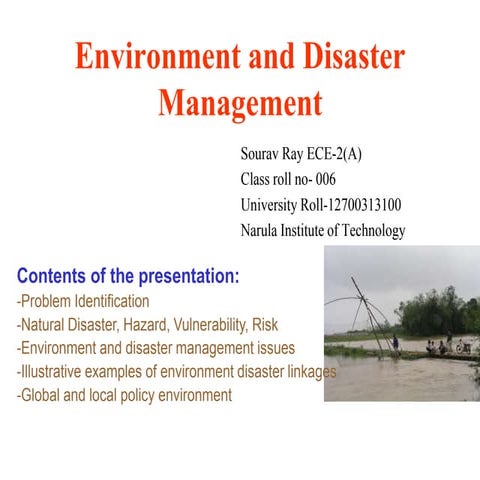 Environment and Disaster Management

Sourav Ray ECE-2(A)
Class roll no- 006
University Roll-12700313100
Narula Institute of Technology

Contents of the presentation:
-Problem Identification
-Natural Disaster, Hazard, Vulnerability, Risk
-Environment and disaster management issues
-Illustrative examples of environment disaster linkages
-Global and local policy environment